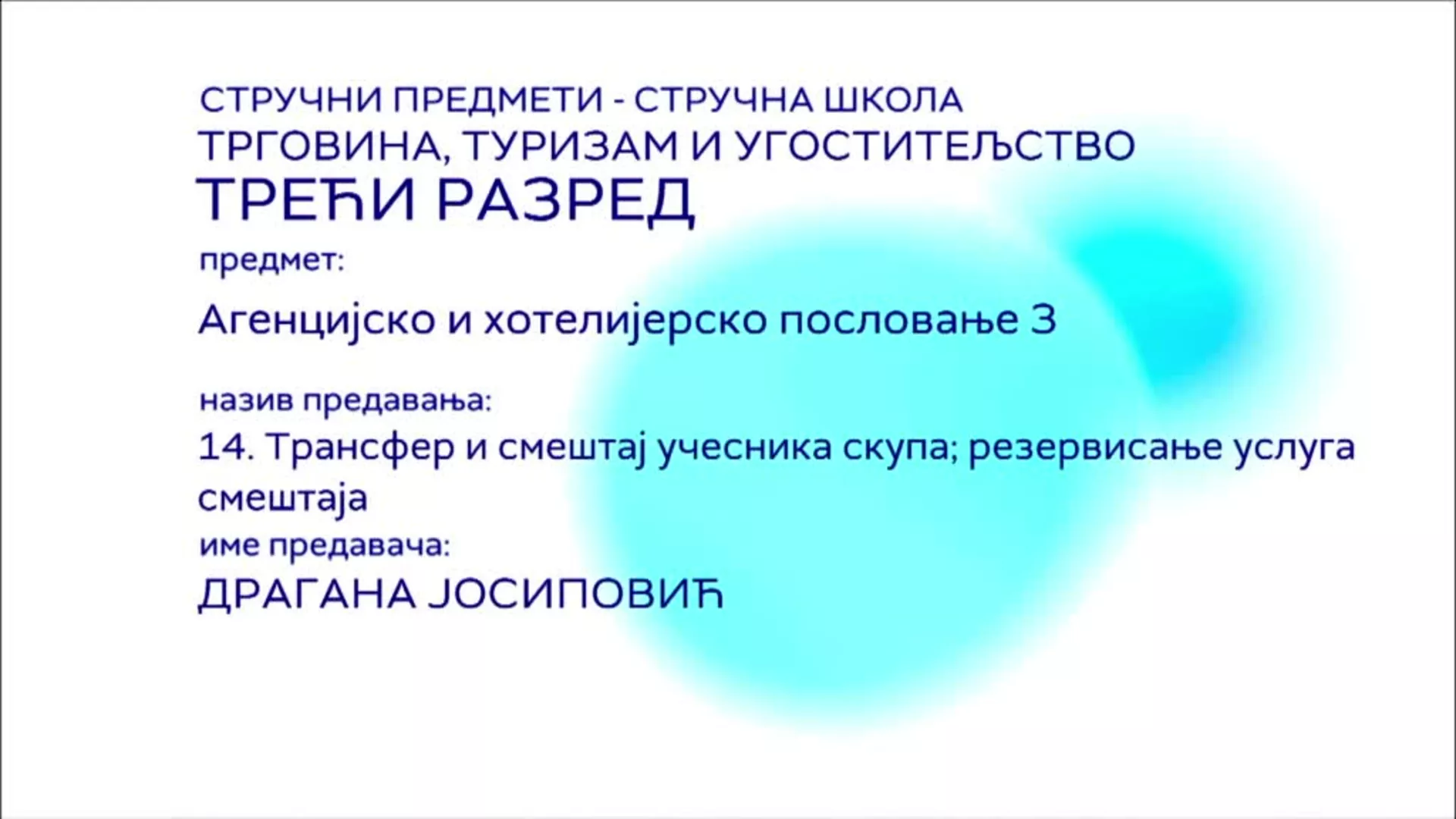 СТРУЧНИ ПРЕДМЕТИ - СТРУЧНА ШКОЛА
ТРГОВИНА, ТУРИЗАМ И УГОСТИТЕЉСТВО
ТРЕЋИ РАЗРЕД

предмет:

Агенцијско и хотелијерско пословање 3

назив предавања:

14. Трансфер и смештај учесника скупа; резервисање услуга смештаја

име предавача:

ДРАГАНА ЈОСИПОВИЋ